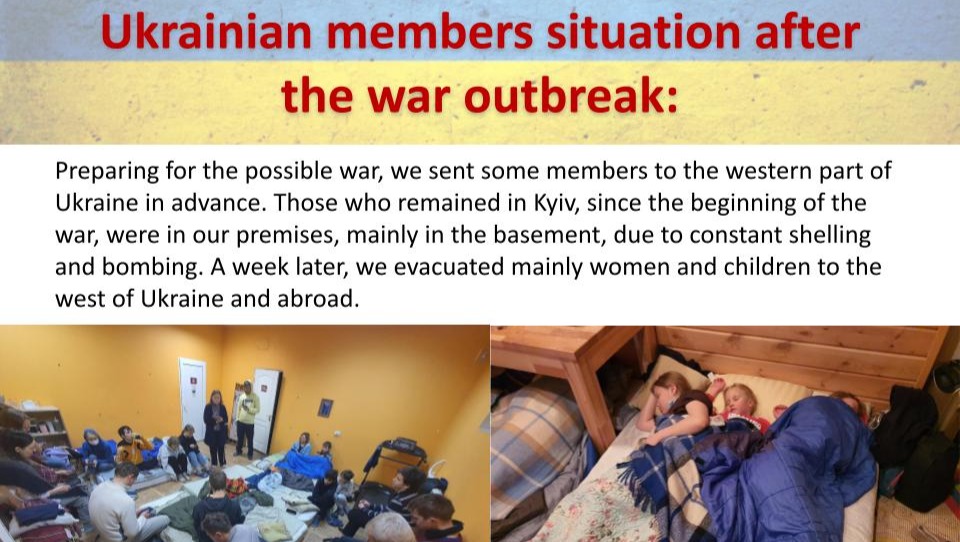 Ukrainian members situation after the war outbreak:

Preparing for the possible war, we sent some members to the western part of Ukraine in advance. Those who remained in Kyiv, since the beginning of the war, were in our premises, mainly in the basement, due to constant shelling and bombing. A week later, we evacuated mainly women and children to the west of Ukraine and abroad.